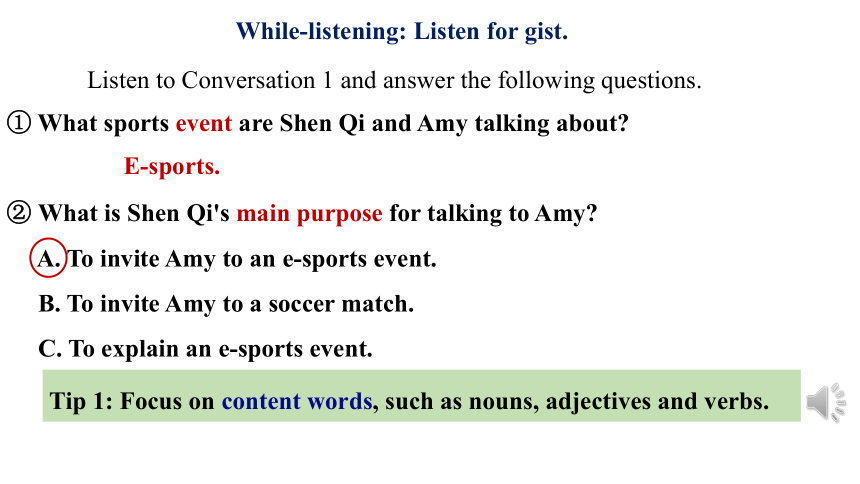 While-listening: Listen for gist.

Listen to Conversation 1 and answer the following questions.

① What sports event are Shen Qi and Amy talking about?

E-sports.

② What is Shen Qi's main purpose for talking to Amy?

A. To invite Amy to an e-sports event.

B. To invite Amy to a soccer match.

C. To explain an e-sports event.

Tip 1: Focus on content words, such as nouns, adjectives and verbs.